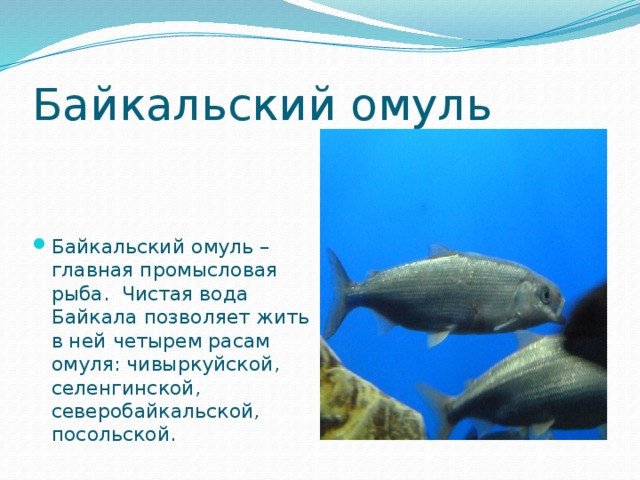 Байкальский омуль

Байкальский омуль – главная промысловая рыба. Чистая вода Байкала позволяет жить в ней четырем расам омуля: чивыркуйской, селенгинской, северобайкальской, посольской.